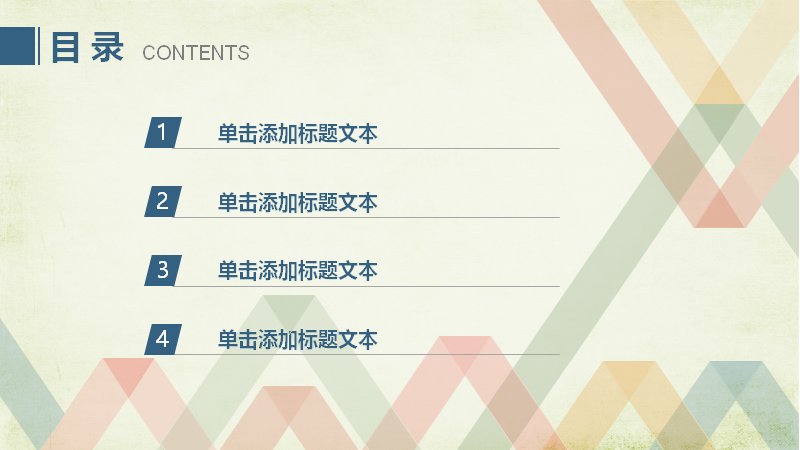 目录 CONTENTS

1 单击添加标题文本

2 单击添加标题文本

3 单击添加标题文本

4 单击添加标题文本